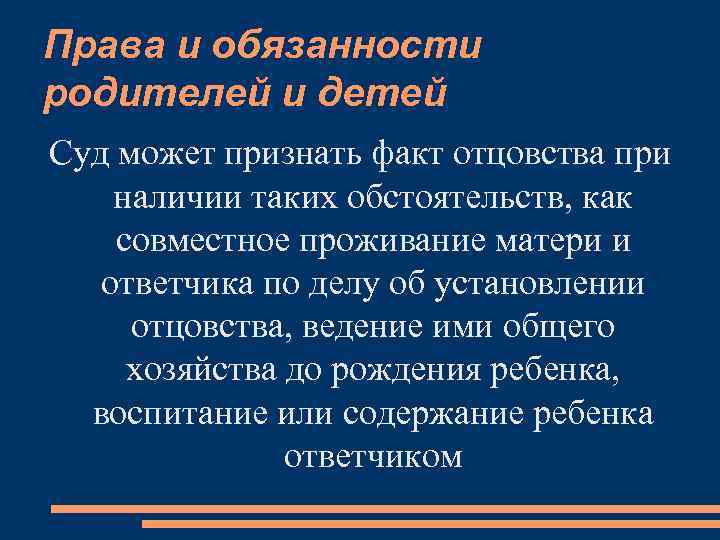 Права и обязанности родителей и детей

Суд может признать факт отцовства при наличии таких обстоятельств, как совместное проживание матери и ответчика по делу об установлении отцовства, ведение ими общего хозяйства до рождения ребенка, воспитание или содержание ребенка ответчиком